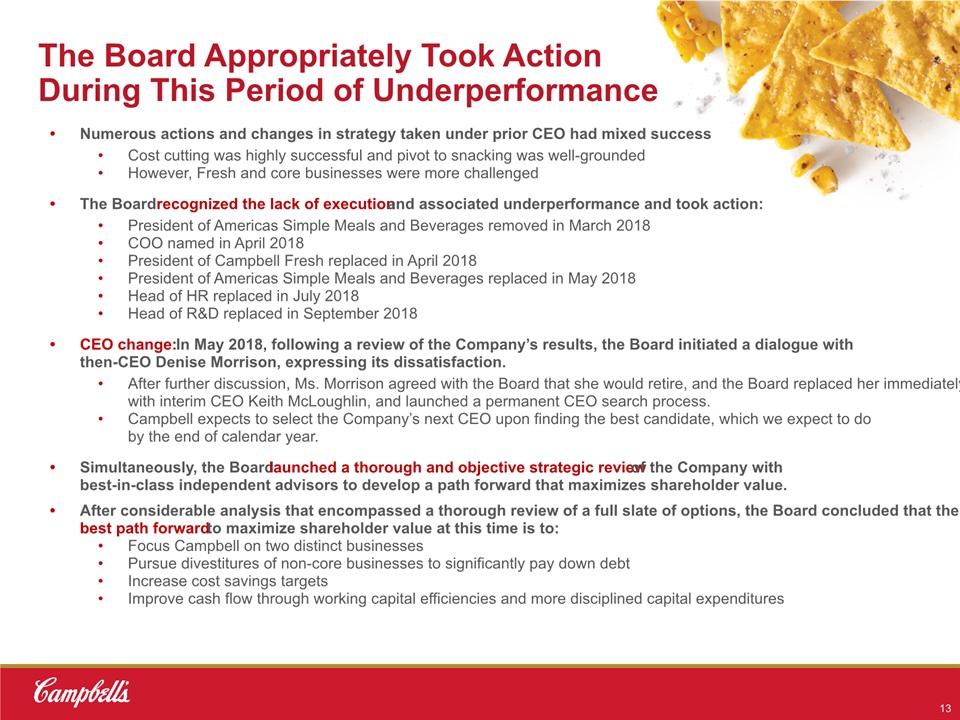 The Board Appropriately Took Action During This Period of Underperformance

• Numerous actions and changes in strategy taken under prior CEO had mixed success
  • Cost cutting was highly successful and pivot to snacking was well-grounded
  • However, Fresh and core businesses were more challenged

• The Board recognized the lack of execution and associated underperformance and took action:
  • President of Americas Simple Meals and Beverages removed in March 2018
  • COO named in April 2018
  • President of Campbell Fresh replaced in April 2018
  • President of Americas Simple Meals and Beverages replaced in May 2018
  • Head of HR replaced in July 2018
  • Head of R&D replaced in September 2018

• CEO change: In May 2018, following a review of the Company's results, the Board initiated a dialogue with then-CEO Denise Morrison, expressing its dissatisfaction.
  • After further discussion, Ms. Morrison agreed with the Board that she would retire, and the Board replaced her immediately with interim CEO Keith McLoughlin, and launched a permanent CEO search process.
  • Campbell expects to select the Company's next CEO upon finding the best candidate, which we expect to do by the end of calendar year.

• Simultaneously, the Board launched a thorough and objective strategic review of the Company with best-in-class independent advisors to develop a path forward that maximizes shareholder value.

• After considerable analysis that encompassed a thorough review of a full slate of options, the Board concluded that the best path forward to maximize shareholder value at this time is to:
  • Focus Campbell on two distinct businesses
  • Pursue divestitures of non-core businesses to significantly pay down debt
  • Increase cost savings targets
  • Improve cash flow through working capital efficiencies and more disciplined capital expenditures

Campbell's

13